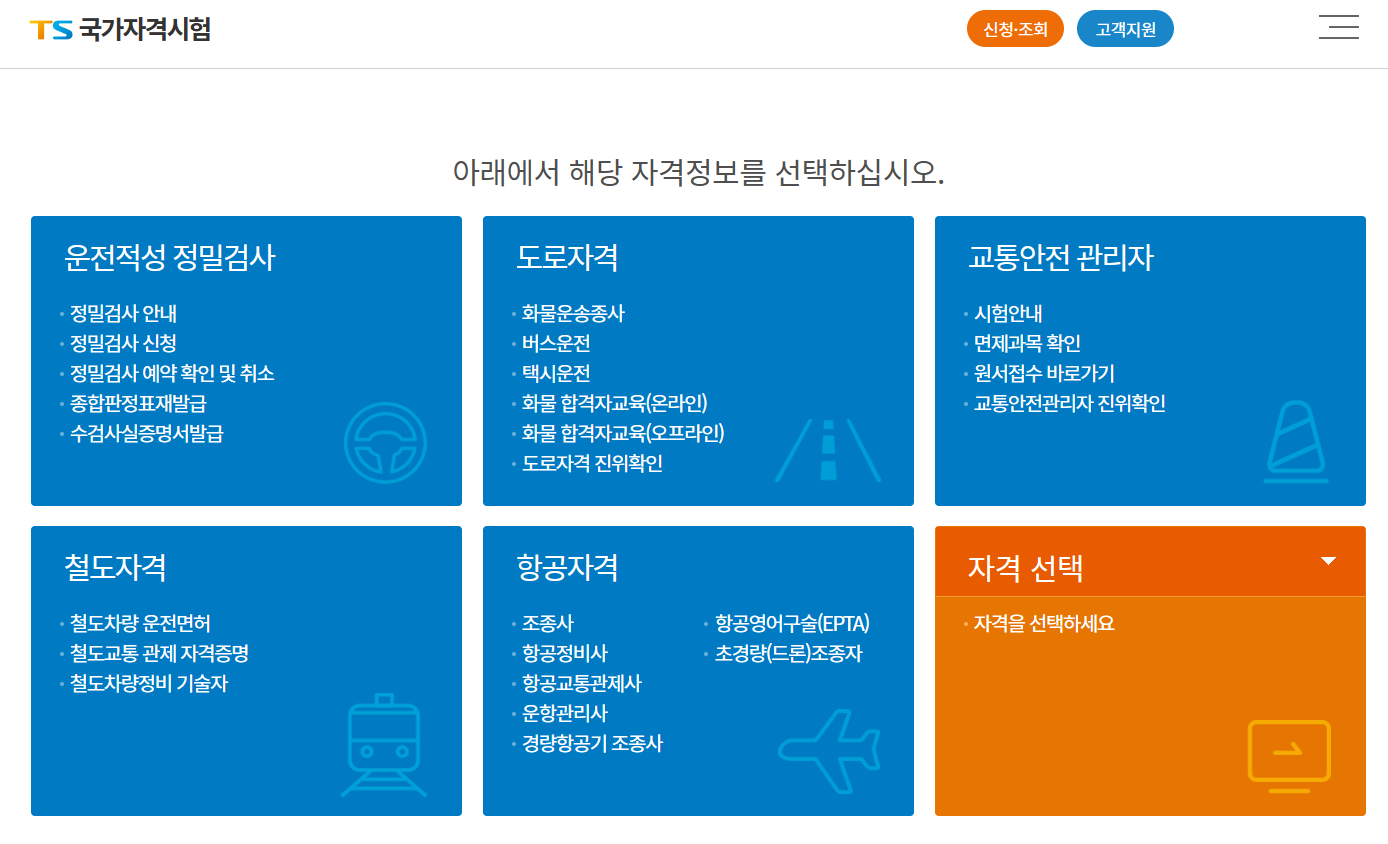 TS 국가자격시험

신청·조회 고객지원

아래에서 해당 자격정보를 선택하십시오.

운전적성 정밀검사
• 정밀검사 안내
• 정밀검사 신청
• 정밀검사 예약 확인 및 취소
• 종합판정표재발급
• 수검사실증명서발급

도로자격
• 화물운송종사
• 버스운전
• 택시운전
• 화물 합격자교육(온라인)
• 화물 합격자교육(오프라인)
• 도로자격 진위확인

교통안전 관리자
• 시험안내
• 면제과목 확인
• 원서접수 바로가기
• 교통안전관리자 진위확인

철도자격
• 철도차량 운전면허
• 철도교통 관제 자격증명
• 철도차량정비 기술자

항공자격
• 조종사
• 항공정비사
• 항공교통관제사
• 운항관리사
• 경량항공기 조종사
• 항공영어구술(EPTA)
• 초경량(드론)조종자

자격 선택
• 자격을 선택하세요